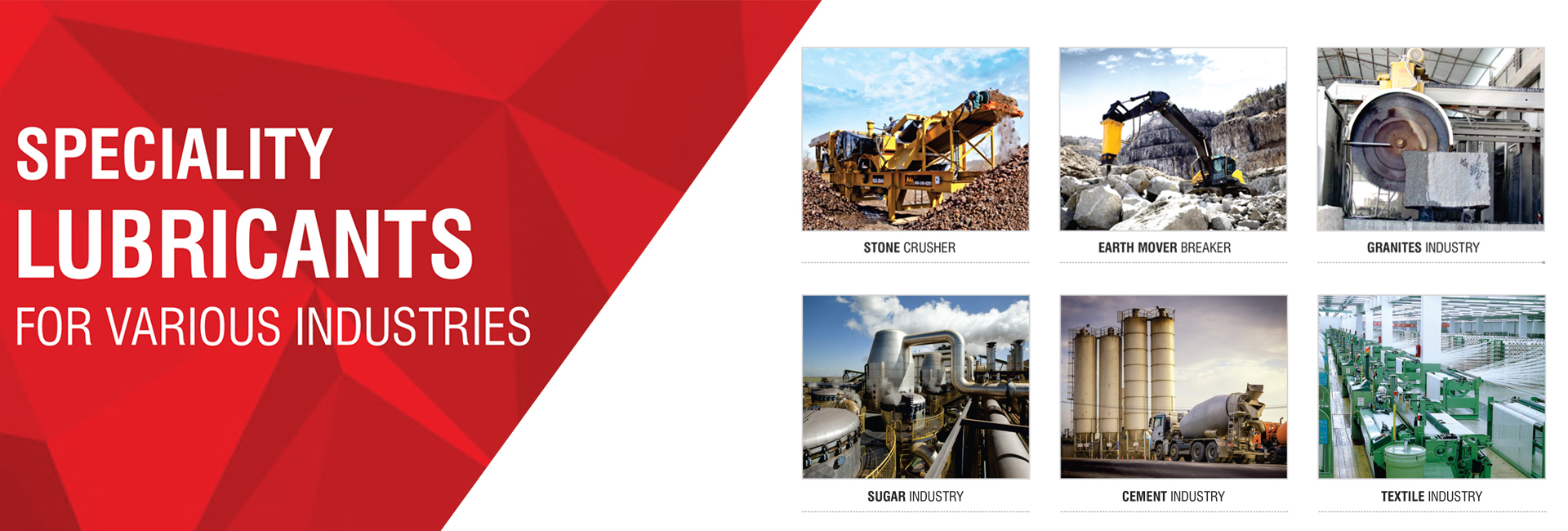 SPECIALITY
LUBRICANTS
FOR VARIOUS INDUSTRIES

STONE CRUSHER

EARTH MOVER BREAKER

GRANITES INDUSTRY

SUGAR INDUSTRY

CEMENT INDUSTRY

TEXTILE INDUSTRY